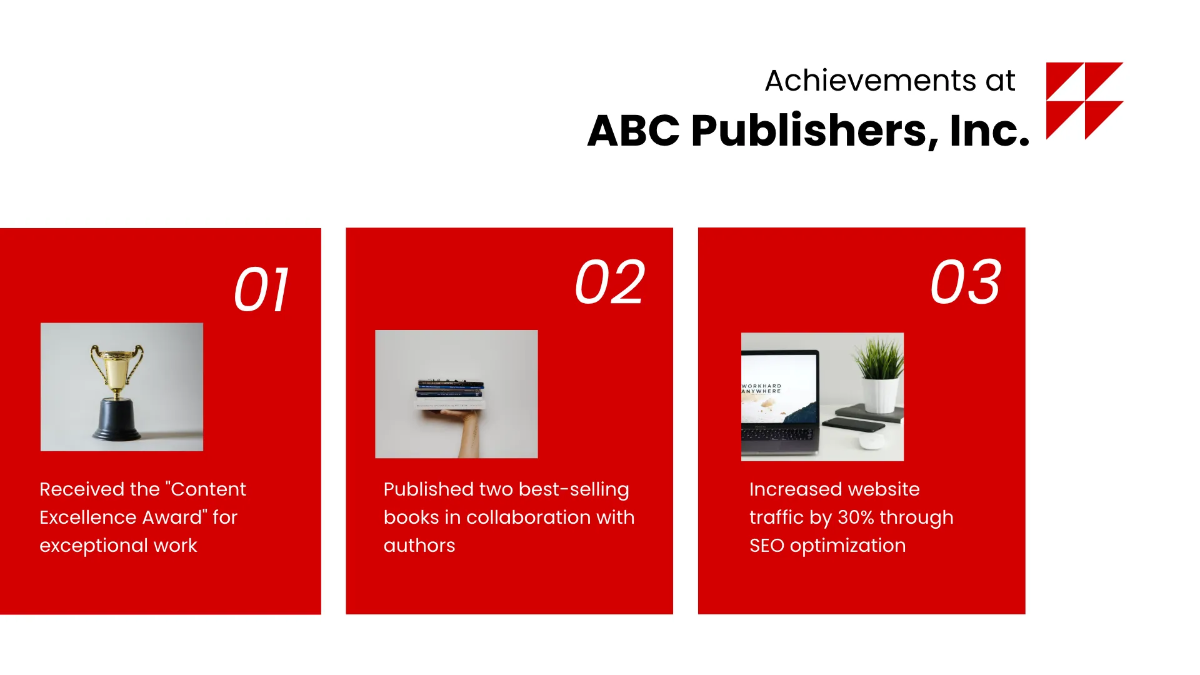 Achievements at
ABC Publishers, Inc.

01

Received the "Content Excellence Award" for exceptional work

02

Published two best-selling books in collaboration with authors

03

WORKHARD ANYWHERE

Increased website traffic by 30% through SEO optimization